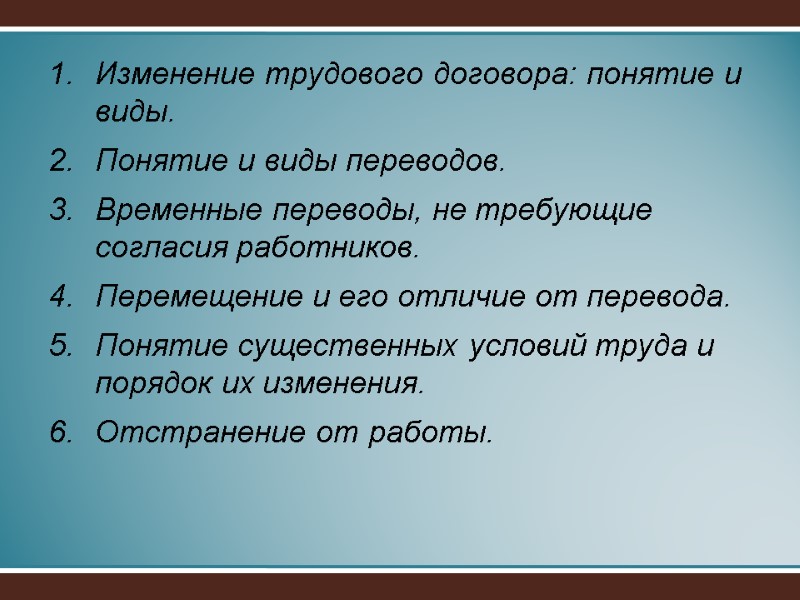 1. Изменение трудового договора: понятие и виды.
2. Понятие и виды переводов.
3. Временные переводы, не требующие согласия работников.
4. Перемещение и его отличие от перевода.
5. Понятие существенных условий труда и порядок их изменения.
6. Отстранение от работы.